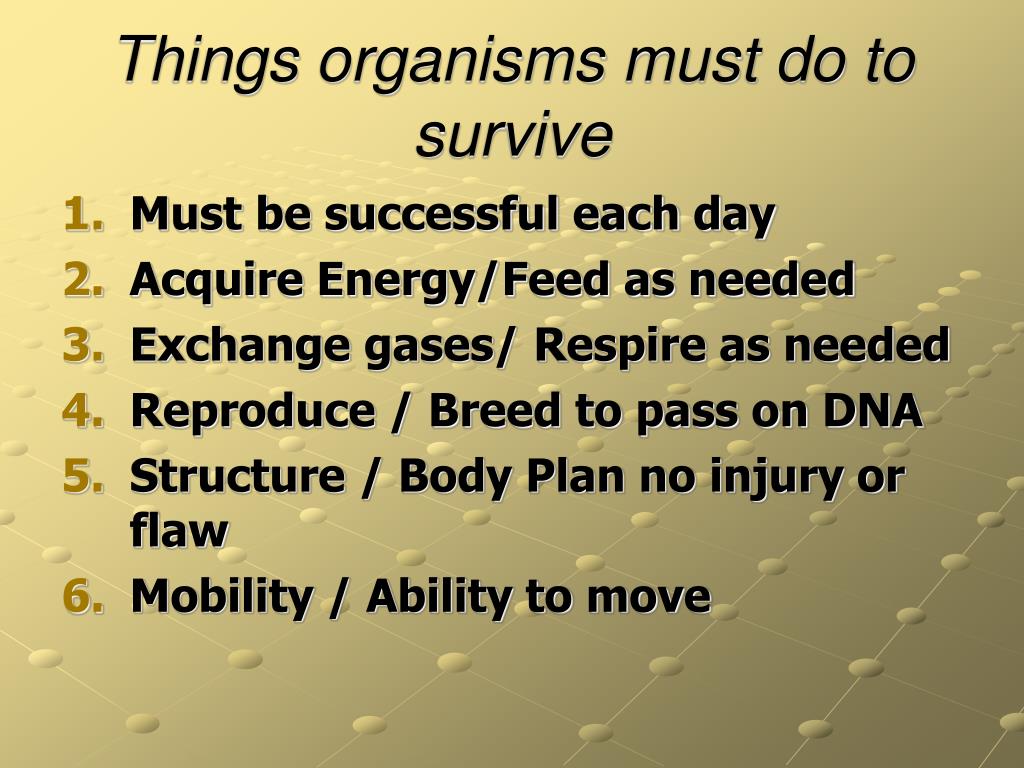 Things organisms must do to survive

1. Must be successful each day
2. Acquire Energy/Feed as needed
3. Exchange gases/ Respire as needed
4. Reproduce / Breed to pass on DNA
5. Structure / Body Plan no injury or flaw
6. Mobility / Ability to move